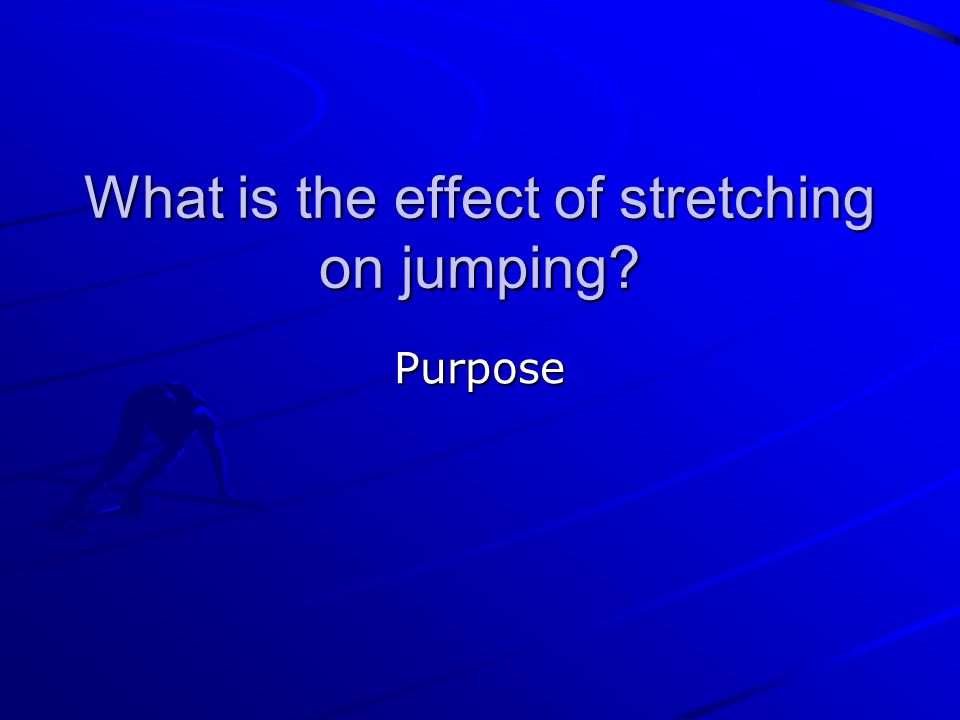 What is the effect of stretching on jumping?

Purpose